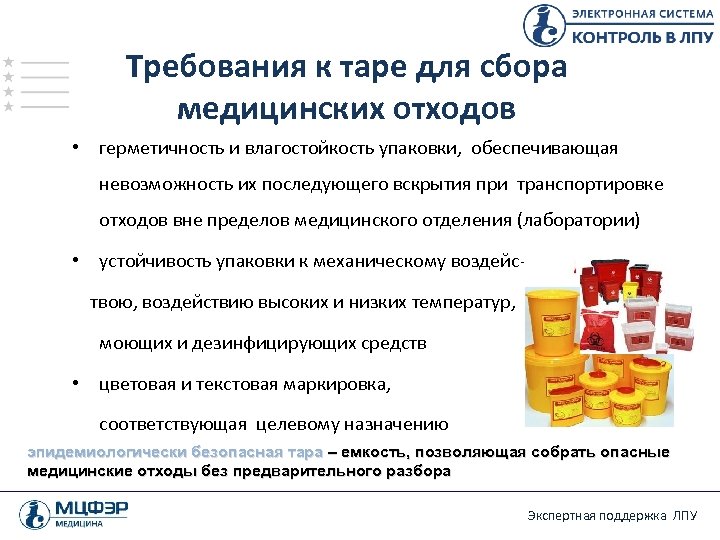 ЭЛЕКТРОННАЯ СИСТЕМА
КОНТРОЛЬ В ЛПУ

Требования к таре для сбора медицинских отходов

• герметичность и влагостойкость упаковки, обеспечивающая невозможность их последующего вскрытия при транспортировке отходов вне пределов медицинского отделения (лаборатории)

• устойчивость упаковки к механическому воздействию, воздействию высоких и низких температур, моющих и дезинфицирующих средств

• цветовая и текстовая маркировка, соответствующая целевому назначению

эпидемиологически безопасная тара – емкость, позволяющая собрать опасные медицинские отходы без предварительного разбора

МЦФЭР
МЕДИЦИНА

Экспертная поддержка ЛПУ